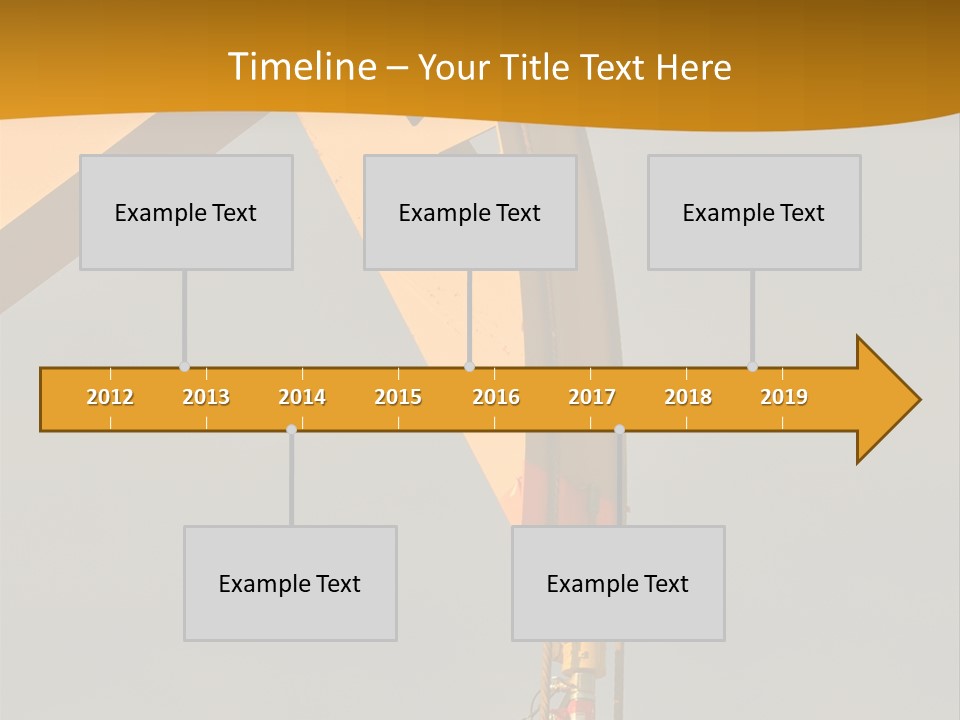 Timeline – Your Title Text Here

Example Text

Example Text

Example Text

2012 2013 2014 2015 2016 2017 2018 2019

Example Text

Example Text